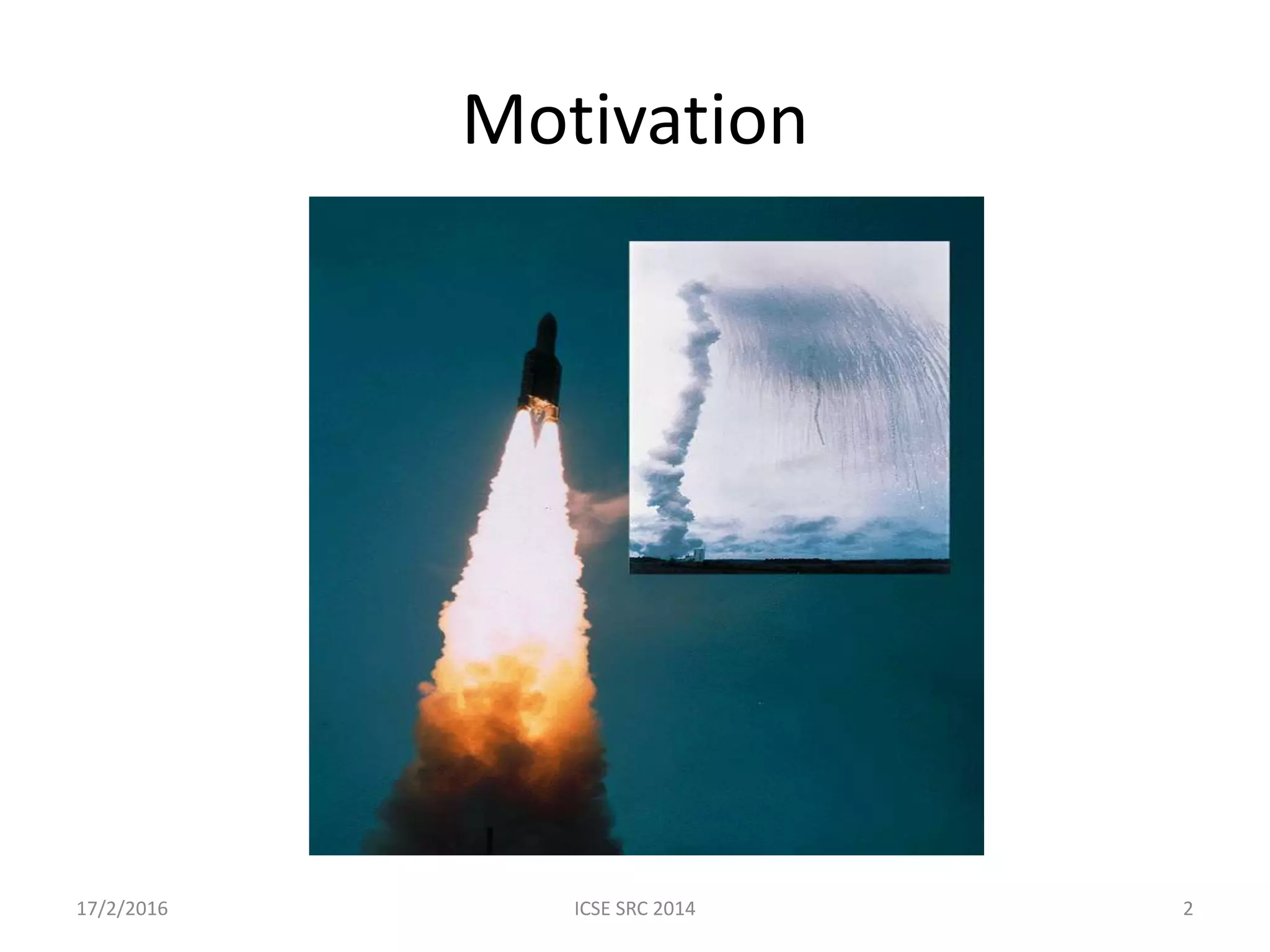 Motivation

17/2/2016

ICSE SRC 2014

2